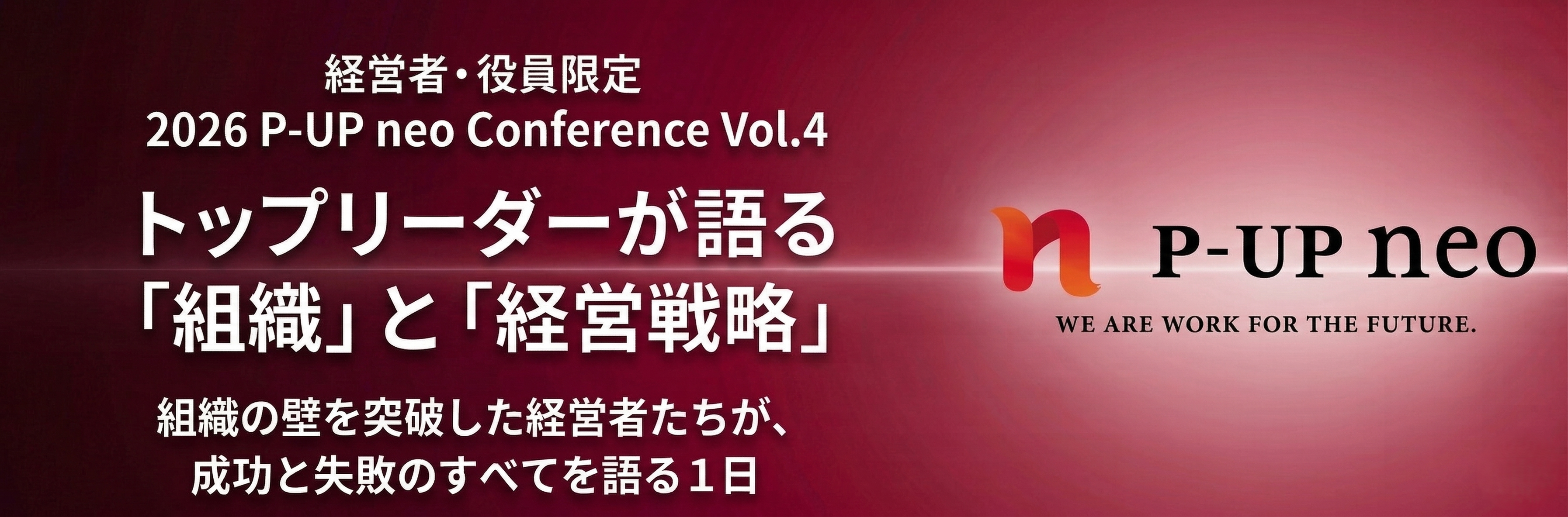 経営者・役員限定
2026 P-UP neo Conference Vol.4

トップリーダーが語る
「組織」と「経営戦略」

組織の壁を突破した経営者たちが、
成功と失敗のすべてを語る１日

P-UP neo
WE ARE WORK FOR THE FUTURE.